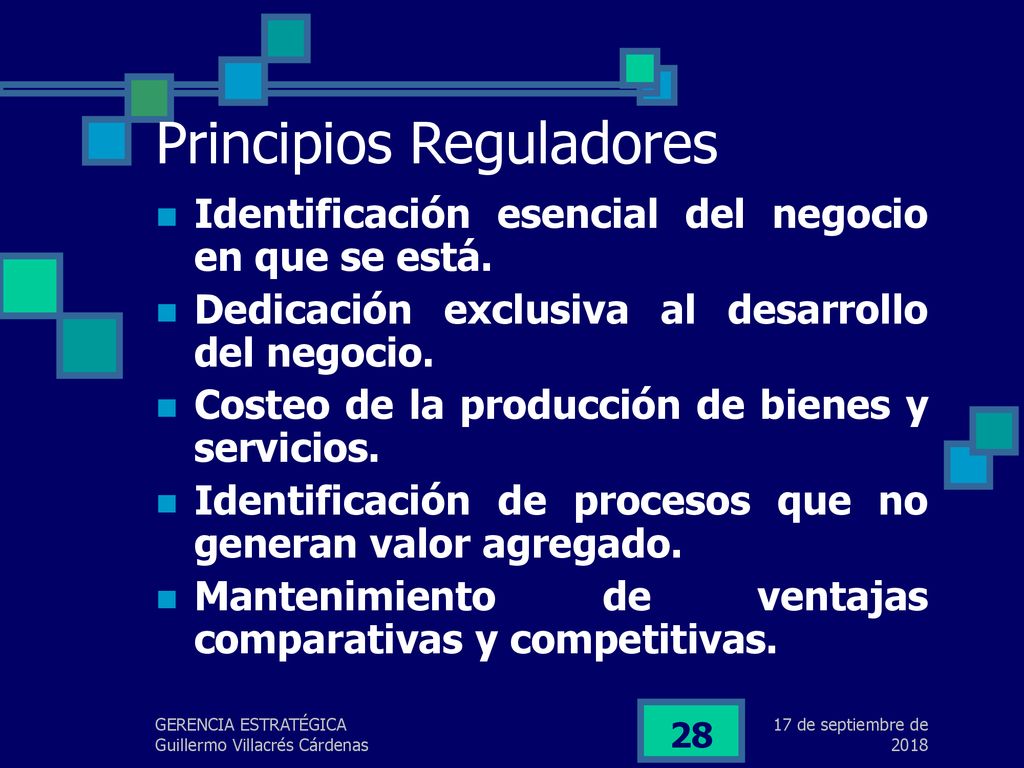 Principios Reguladores

- Identificación esencial del negocio en que se está.
- Dedicación exclusiva al desarrollo del negocio.
- Costeo de la producción de bienes y servicios.
- Identificación de procesos que no generan valor agregado.
- Mantenimiento de ventajas comparativas y competitivas.

GERENCIA ESTRATÉGICA
Guillermo Villacrés Cárdenas

28

17 de septiembre de 2018